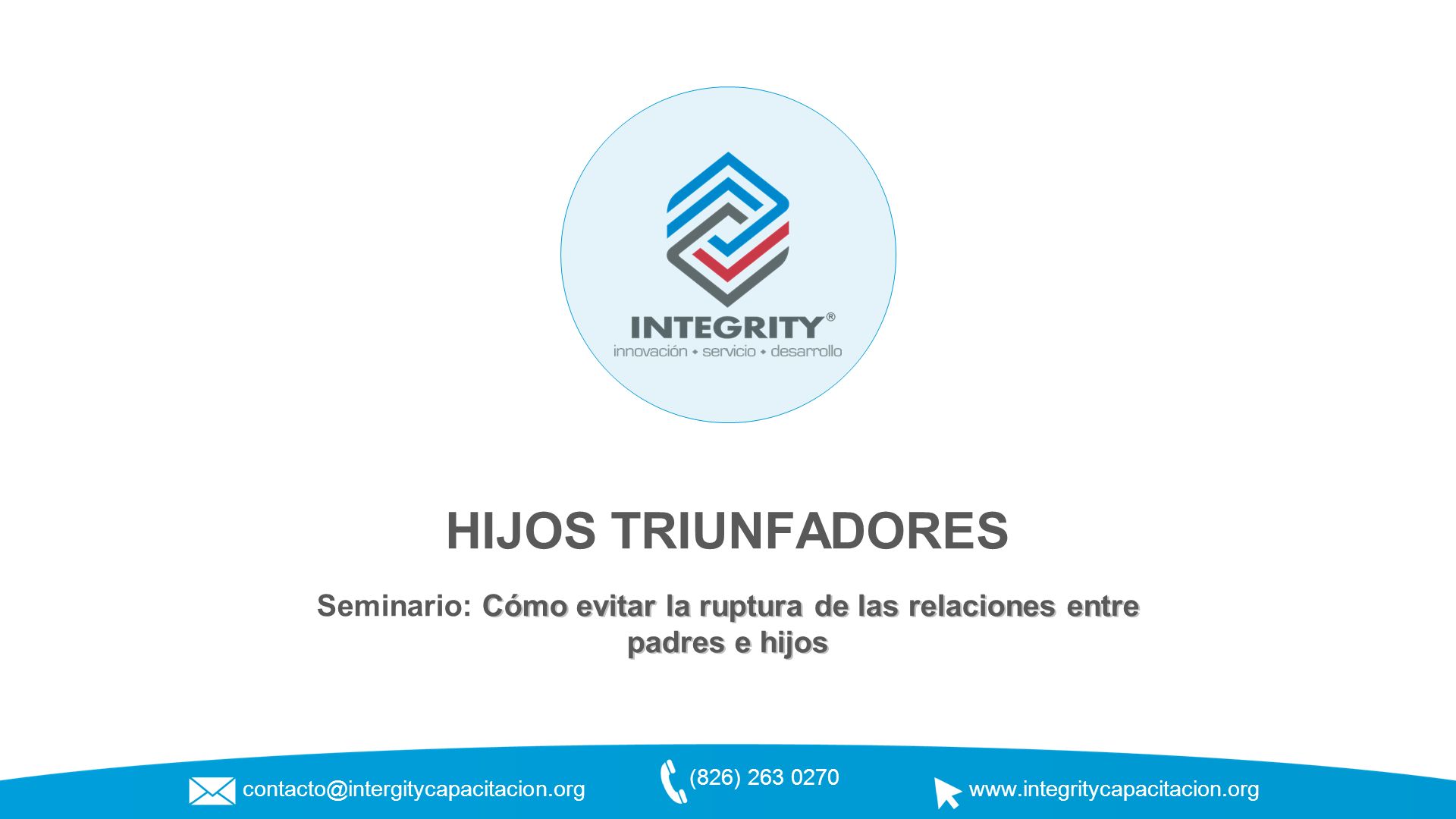 INTEGRITY®
innovación • servicio • desarrollo

HIJOS TRIUNFADORES

Seminario: Cómo evitar la ruptura de las relaciones entre padres e hijos

contacto@intergitycapacitacion.org
(826) 263 0270
www.integritycapacitacion.org